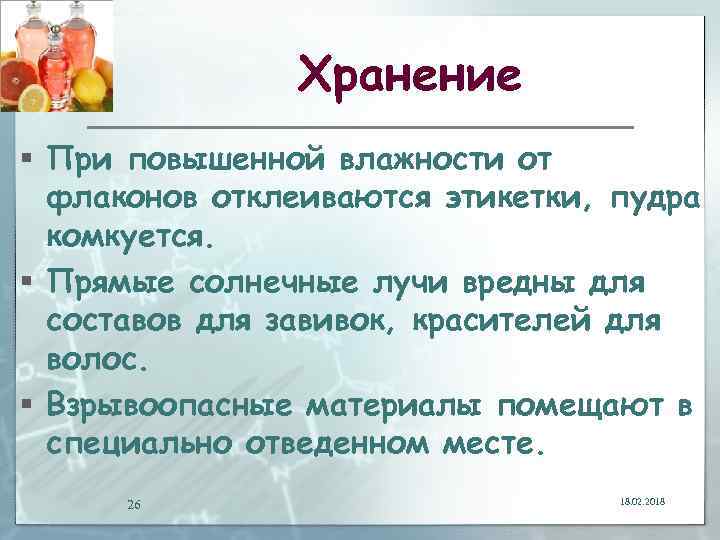 Хранение

▪ При повышенной влажности от флаконов отклеиваются этикетки, пудра комкуется.

▪ Прямые солнечные лучи вредны для составов для завивок, красителей для волос.

▪ Взрывоопасные материалы помещают в специально отведенном месте.

26

18.02.2018